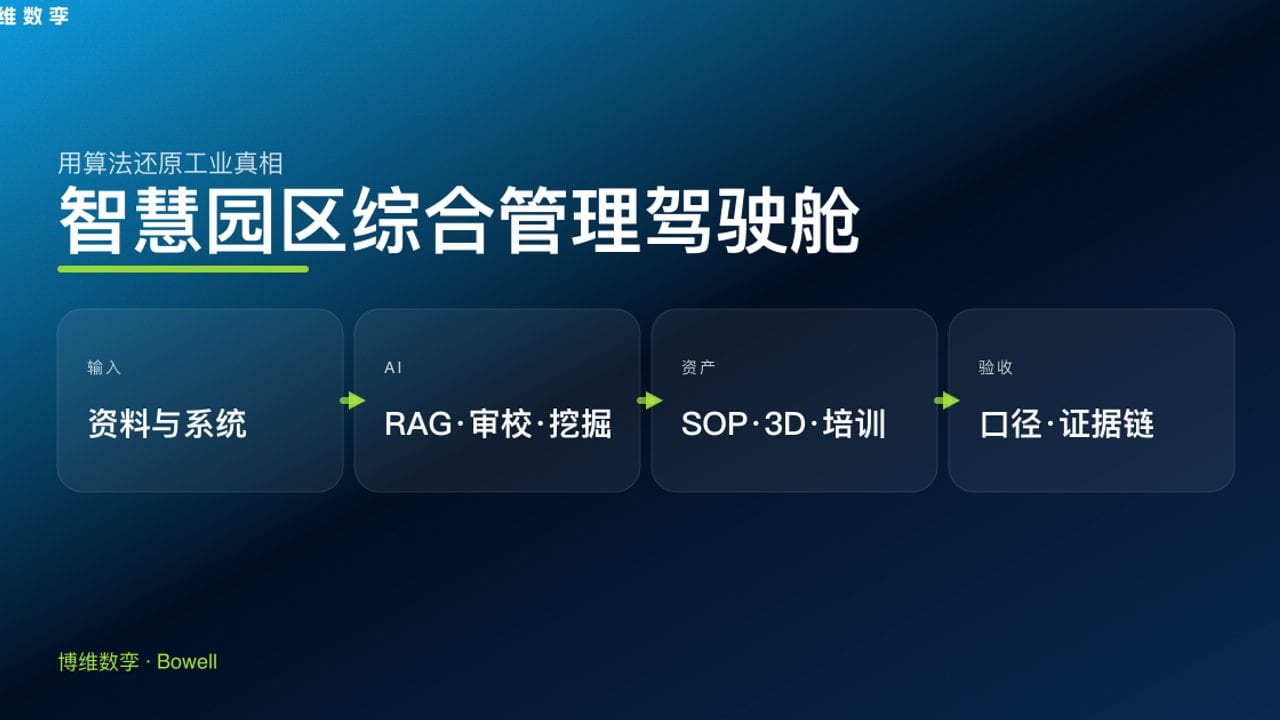 维数孪

用算法还原工业真相

智慧园区综合管理驾驶舱

输入

资料与系统

AI

RAG·审校·挖掘

资产

SOP·3D·培训

验收

口径·证据链

博维数孪 · Bowell